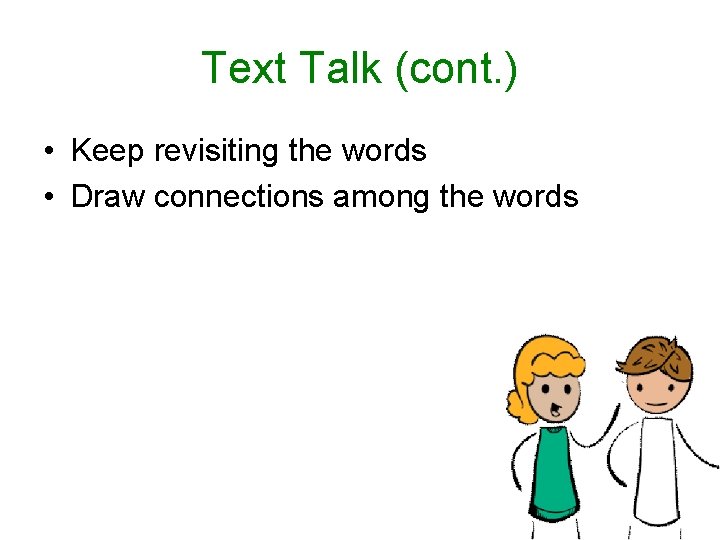 Text Talk (cont.)

• Keep revisiting the words
• Draw connections among the words